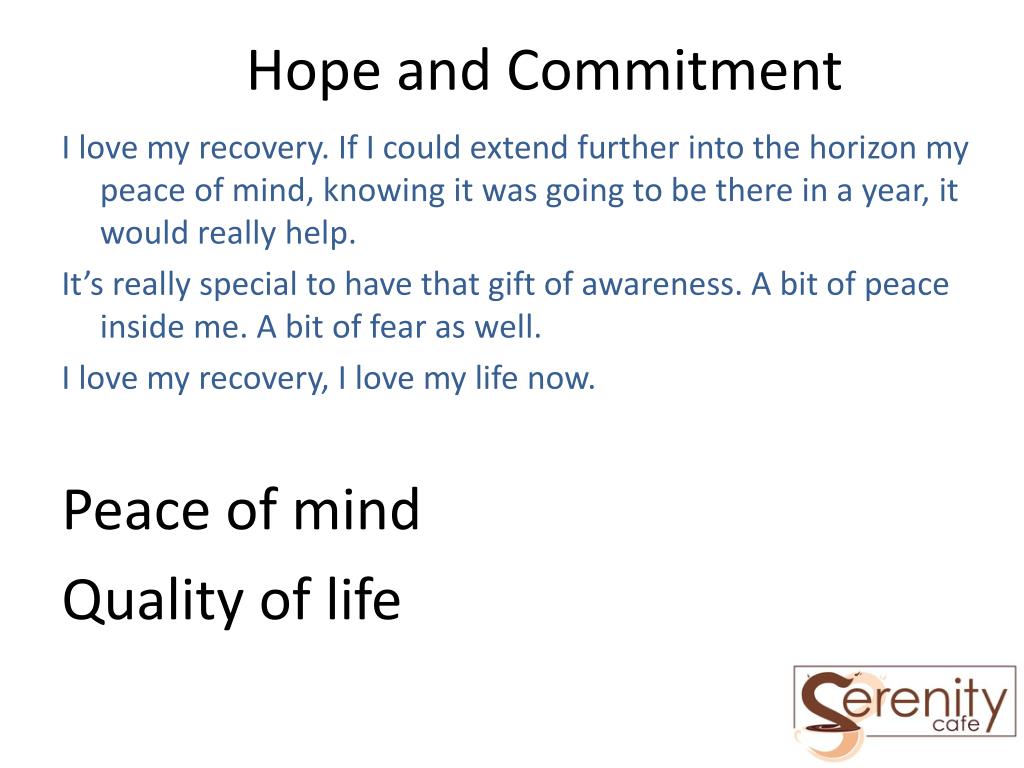 Hope and Commitment

I love my recovery. If I could extend further into the horizon my peace of mind, knowing it was going to be there in a year, it would really help.

It’s really special to have that gift of awareness. A bit of peace inside me. A bit of fear as well.

I love my recovery, I love my life now.

Peace of mind

Quality of life

Serenity cafe